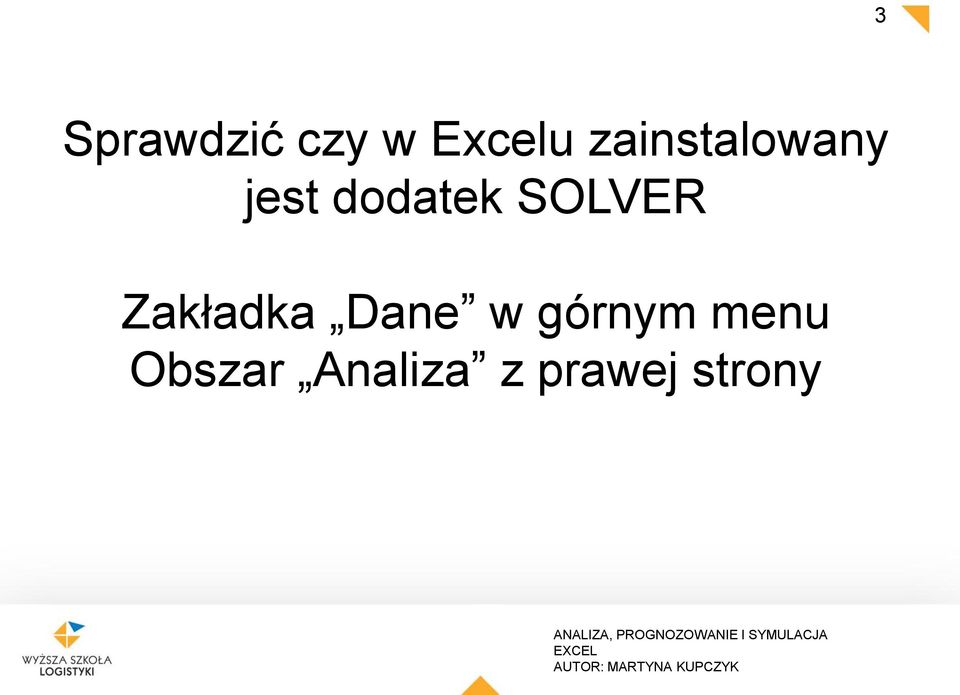 3

Sprawdzić czy w Excelu zainstalowany jest dodatek SOLVER

Zakładka „Dane” w górnym menu
Obszar „Analiza” z prawej strony

WYŻSZA SZKOŁA LOGISTYKI

ANALIZA, PROGNOZOWANIE I SYMULACJA EXCEL
AUTOR: MARTYNA KUPCZYK